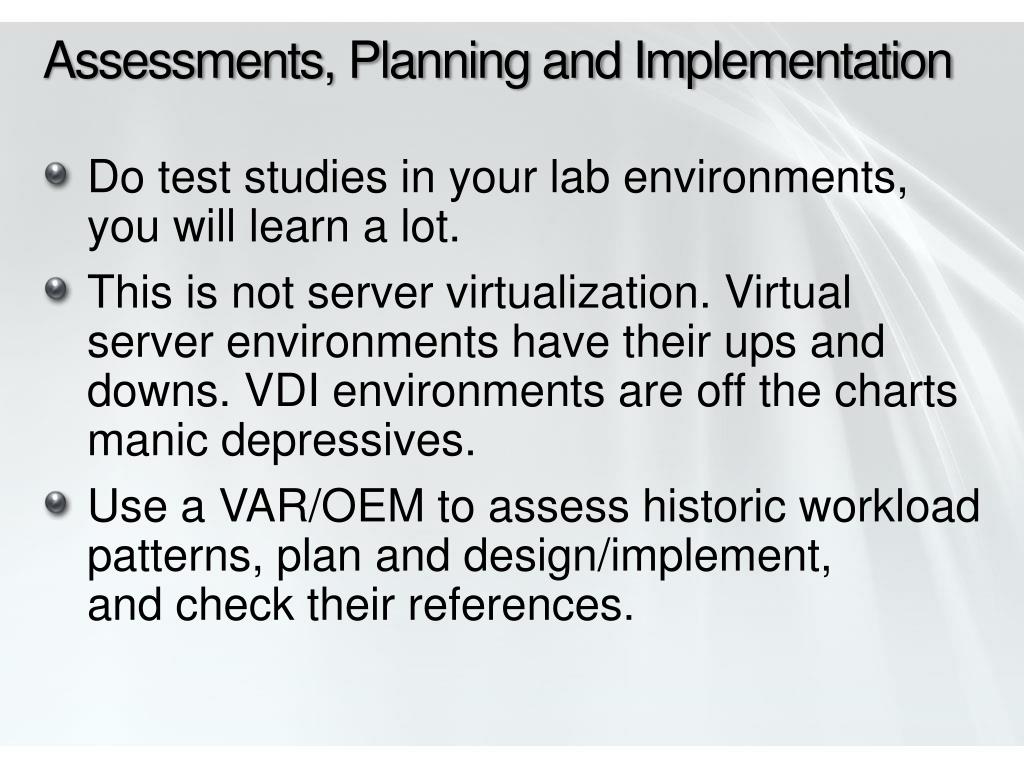 Assessments, Planning and Implementation

Do test studies in your lab environments, you will learn a lot.

This is not server virtualization. Virtual server environments have their ups and downs. VDI environments are off the charts manic depressives.

Use a VAR/OEM to assess historic workload patterns, plan and design/implement, and check their references.